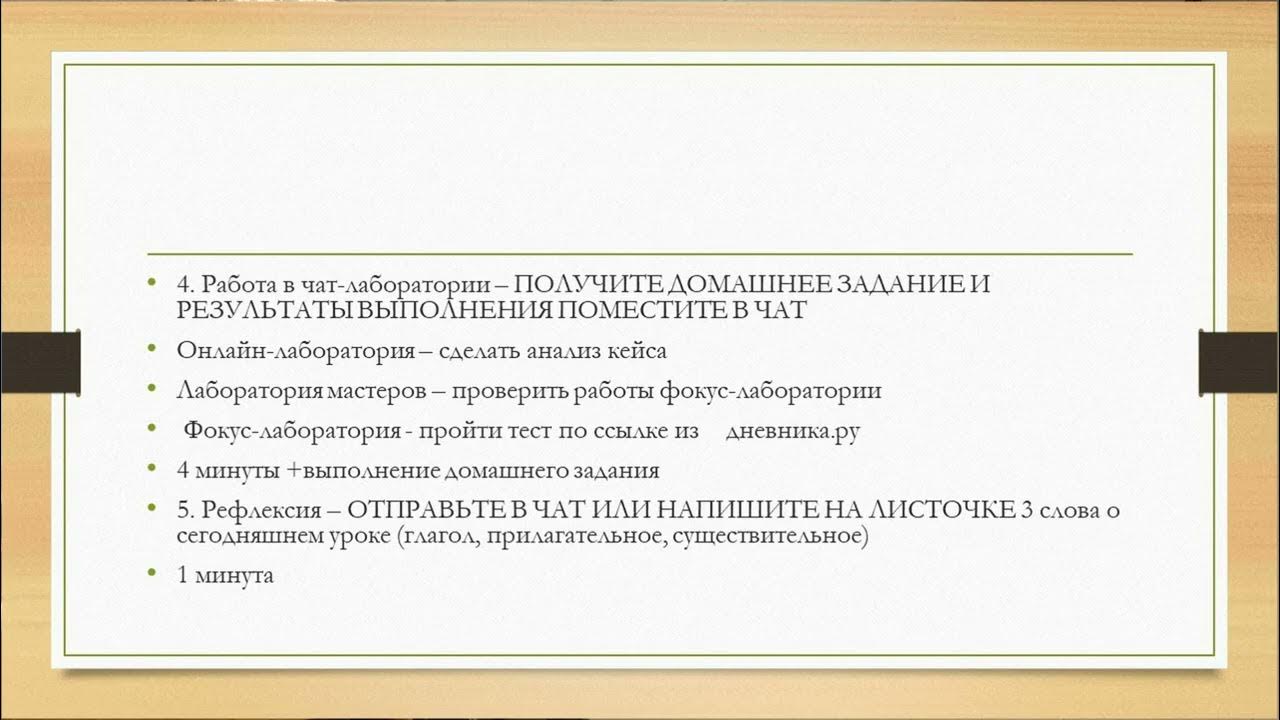 • 4. Работа в чат-лаборатории – ПОЛУЧИТЕ ДОМАШНЕЕ ЗАДАНИЕ И РЕЗУЛЬТАТЫ ВЫПОЛНЕНИЯ ПОМЕСТИТЕ В ЧАТ
• Онлайн-лаборатория – сделать анализ кейса
• Лаборатория мастеров – проверить работы фокус-лаборатории
• Фокус-лаборатория - пройти тест по ссылке из дневника.ру
• 4 минуты +выполнение домашнего задания
• 5. Рефлексия – ОТПРАВЬТЕ В ЧАТ ИЛИ НАПИШИТЕ НА ЛИСТОЧКЕ 3 слова о сегодняшнем уроке (глагол, прилагательное, существительное)
• 1 минута